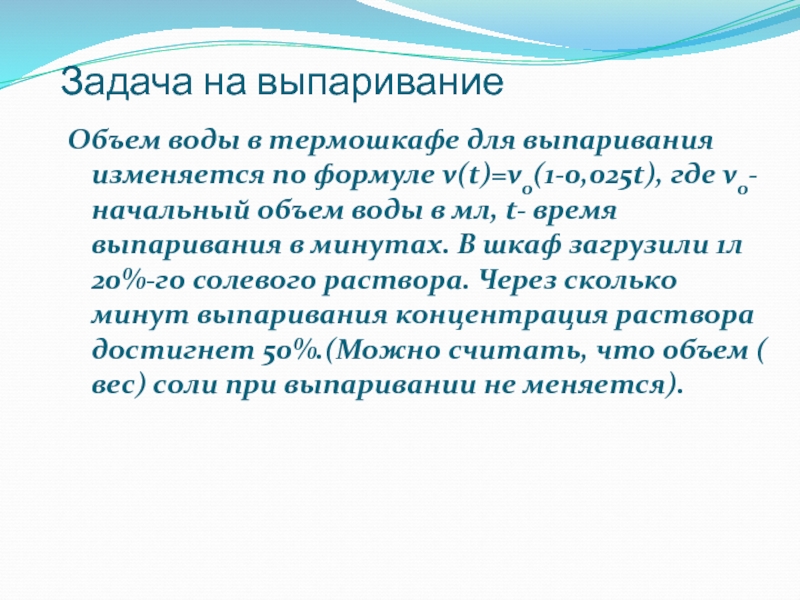 Задача на выпаривание

Объем воды в термошкафе для выпаривания изменяется по формуле $v(t)=v_0(1-0,025t)$, где $v_0$- начальный объем воды в мл, $t$- время выпаривания в минутах. В шкаф загрузили 1л 20%-го солевого раствора. Через сколько минут выпаривания концентрация раствора достигнет 50%.(Можно считать, что объем ( вес) соли при выпаривании не меняется).